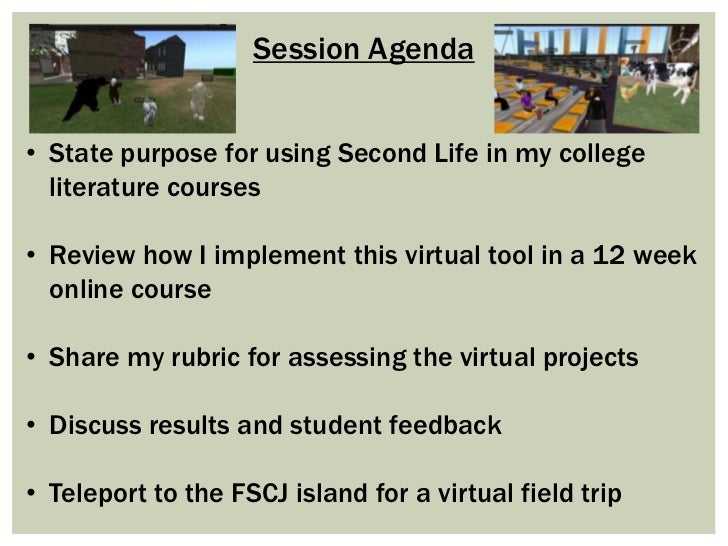 Session Agenda

• State purpose for using Second Life in my college literature courses

• Review how I implement this virtual tool in a 12 week online course

• Share my rubric for assessing the virtual projects

• Discuss results and student feedback

• Teleport to the FSCJ island for a virtual field trip